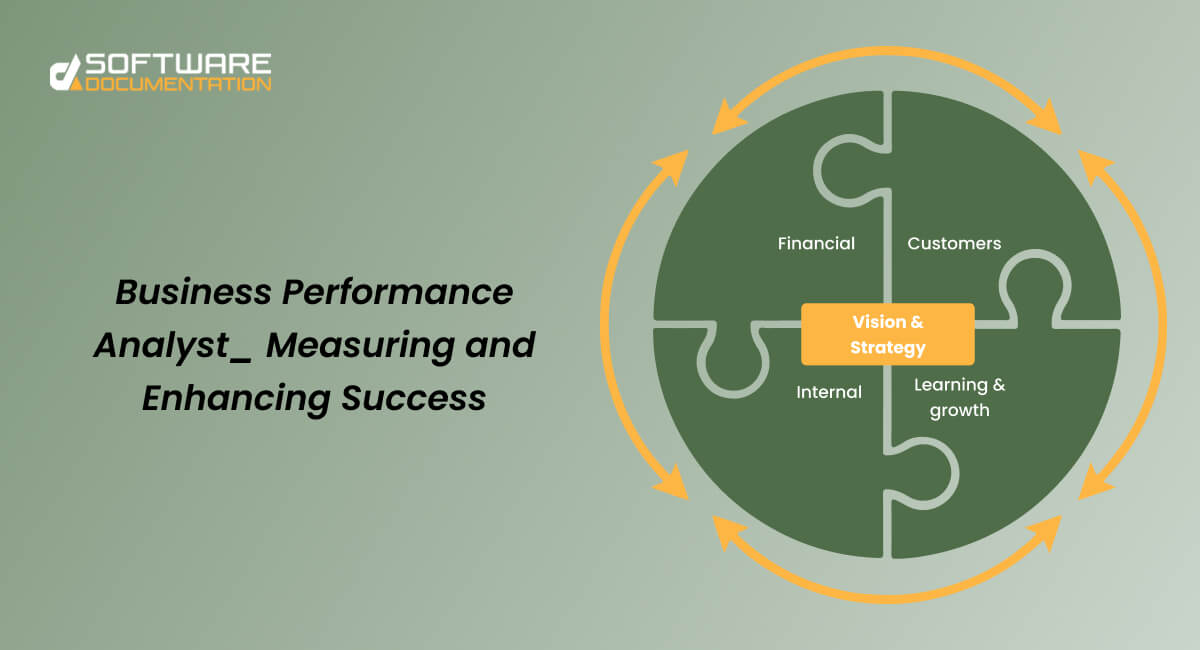 SOFTWARE DOCUMENTATION

Business Performance Analyst_ Measuring and Enhancing Success

Financial

Customers

Vision & Strategy

Internal

Learning & growth